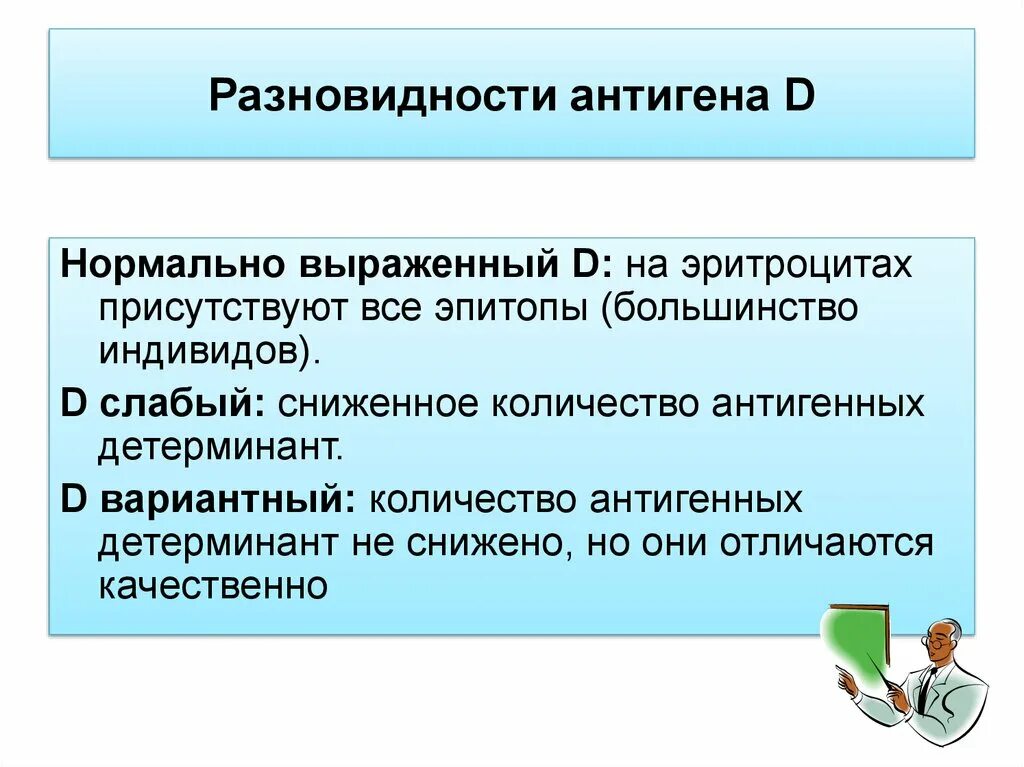 Разновидности антигена D

Нормально выраженный D: на эритроцитах присутствуют все эпитопы (большинство индивидов).

D слабый: сниженное количество антигенных детерминант.

D вариантный: количество антигенных детерминант не снижено, но они отличаются качественно